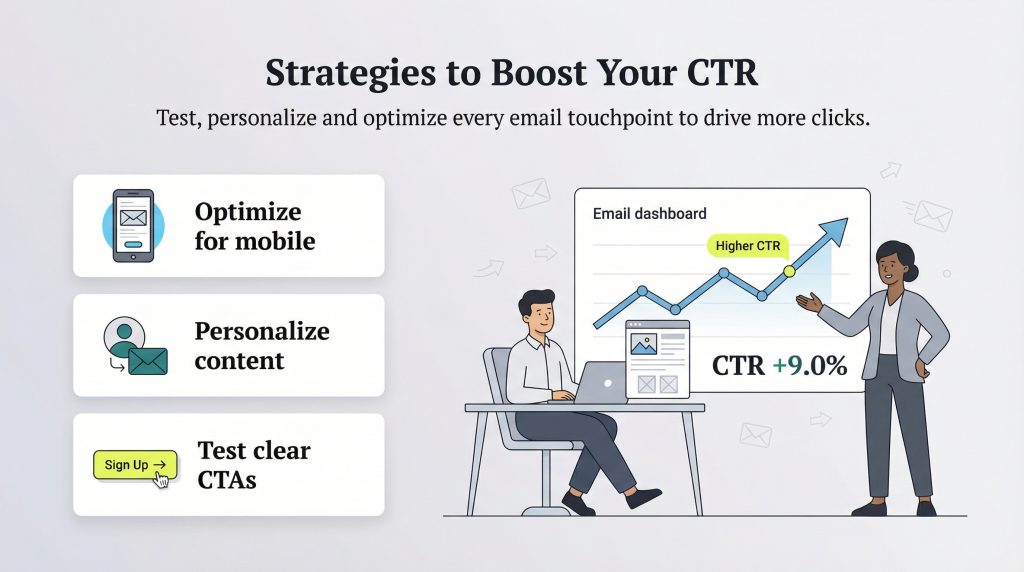 Strategies to Boost Your CTR

Test, personalize and optimize every email touchpoint to drive more clicks.

Optimize for mobile

Personalize content

Sign Up →

Test clear CTAs

Email dashboard

Higher CTR

CTR +9.0%